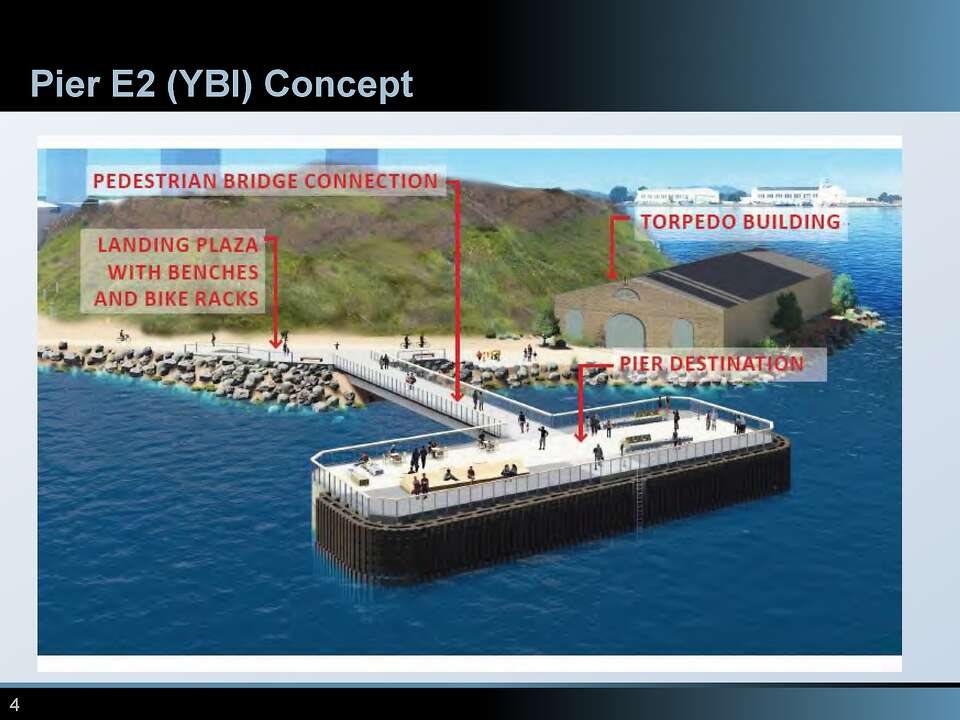 Pier E2 (YBI) Concept

PEDESTRIAN BRIDGE CONNECTION

LANDING PLAZA WITH BENCHES AND BIKE RACKS

TORPEDO BUILDING

PIER DESTINATION

4